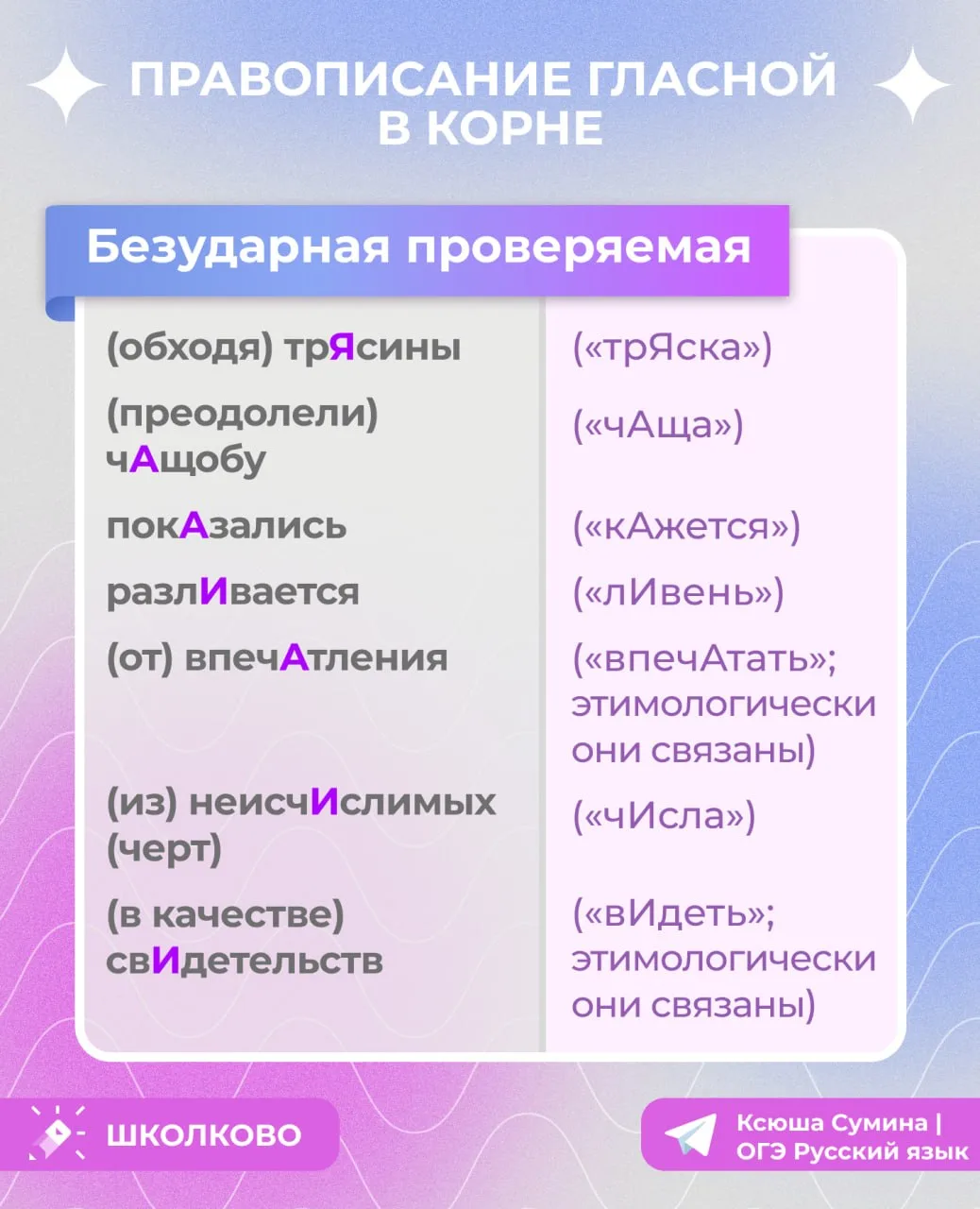 ПРАВОПИСАНИЕ ГЛАСНОЙ В КОРНЕ

Безударная проверяемая

| | |
|---|---|
| (обходя) трЯсины | («трЯска») |
| (преодолели) чАщобу | («чАща») |
| покАзались | («кАжется») |
| разлИвается | («лИвень») |
| (от) впечАтления | («впечАтать»; этимологически они связаны) |
| (из) неисчИслимых (черт) | («чИсла») |
| (в качестве) свИдетельств | («вИдеть»; этимологически они связаны) |

ШКОЛКОВО

Ксюша Сумина | ОГЭ Русский язык